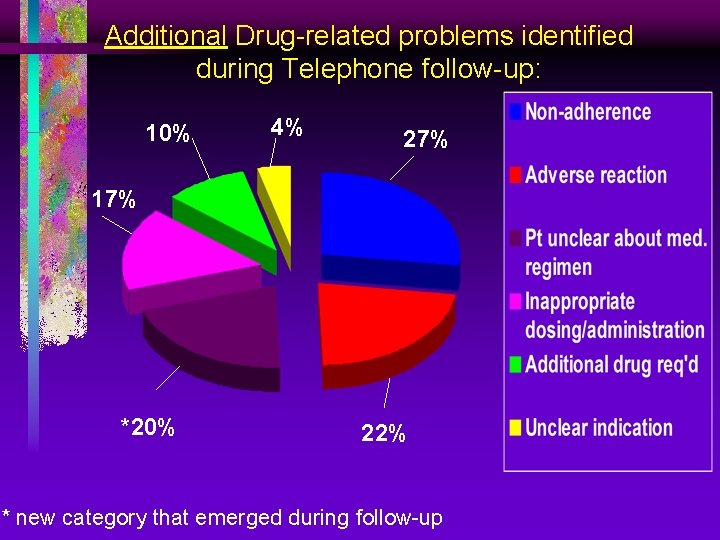 Additional Drug-related problems identified during Telephone follow-up:

10%

4%

27%

17%

*20%

22%

Non-adherence

Adverse reaction

Pt unclear about med. regimen

Inappropriate dosing/administration

Additional drug req'd

Unclear indication

* new category that emerged during follow-up